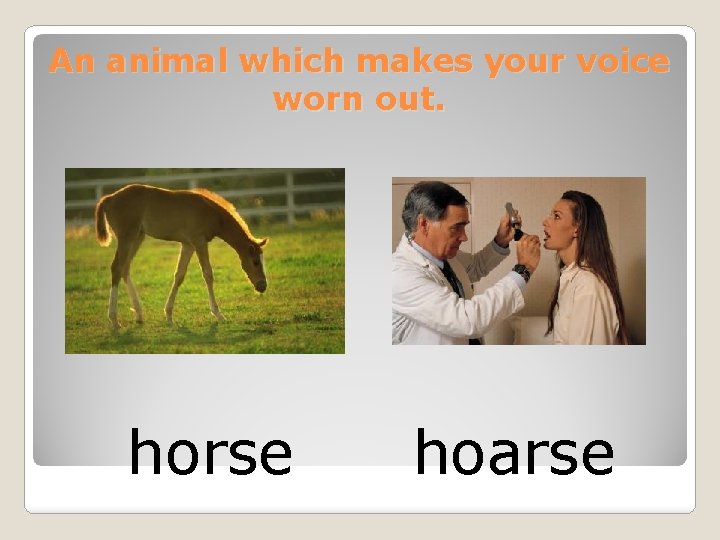 An animal which makes your voice worn out.

horse

hoarse